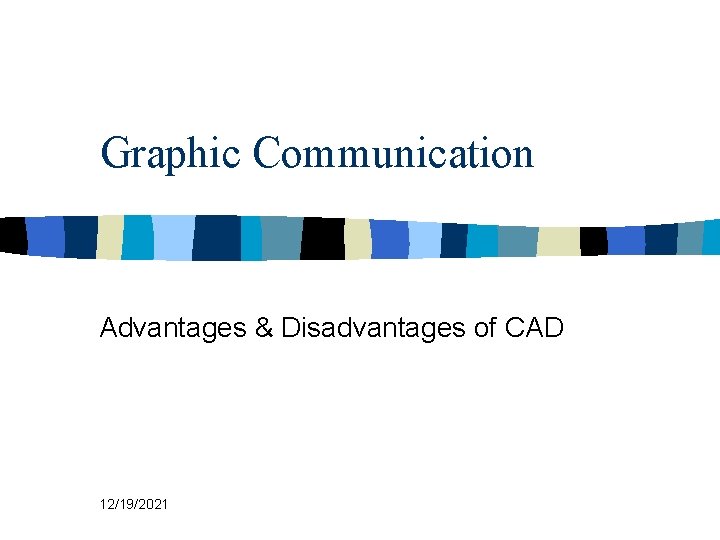 Graphic Communication

Advantages & Disadvantages of CAD

12/19/2021